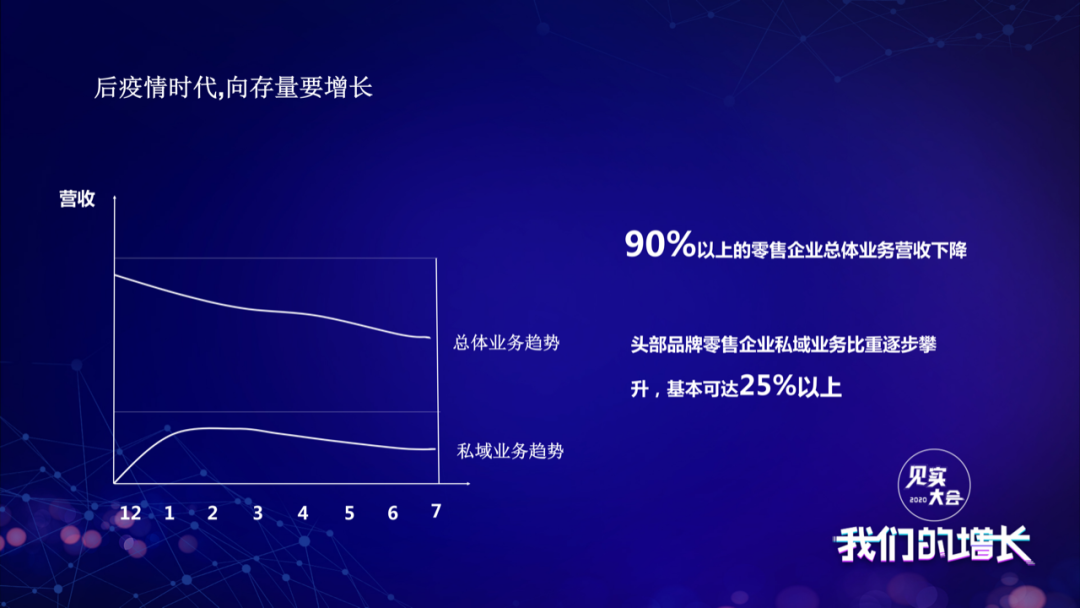 后疫情时代,向存量要增长

营收

总体业务趋势

私域业务趋势

12 1 2 3 4 5 6 7

90%以上的零售企业总体业务营收下降

头部品牌零售企业私域业务比重逐步攀升，基本可达25%以上

见实大会 2020

我们的增长